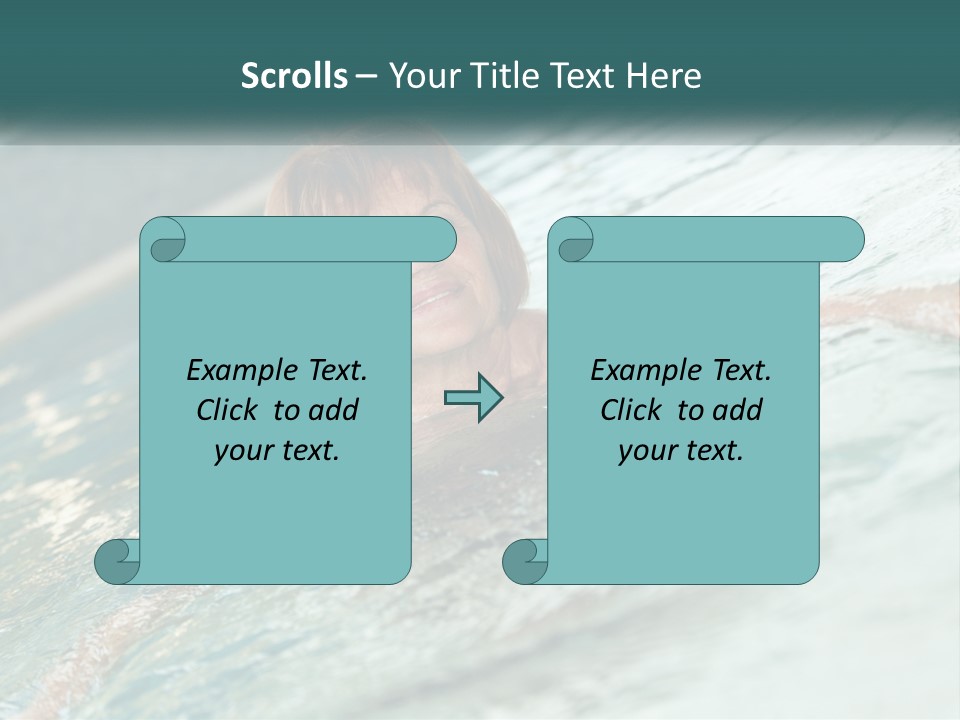 Scrolls – Your Title Text Here

Example Text. Click to add your text.

Example Text. Click to add your text.